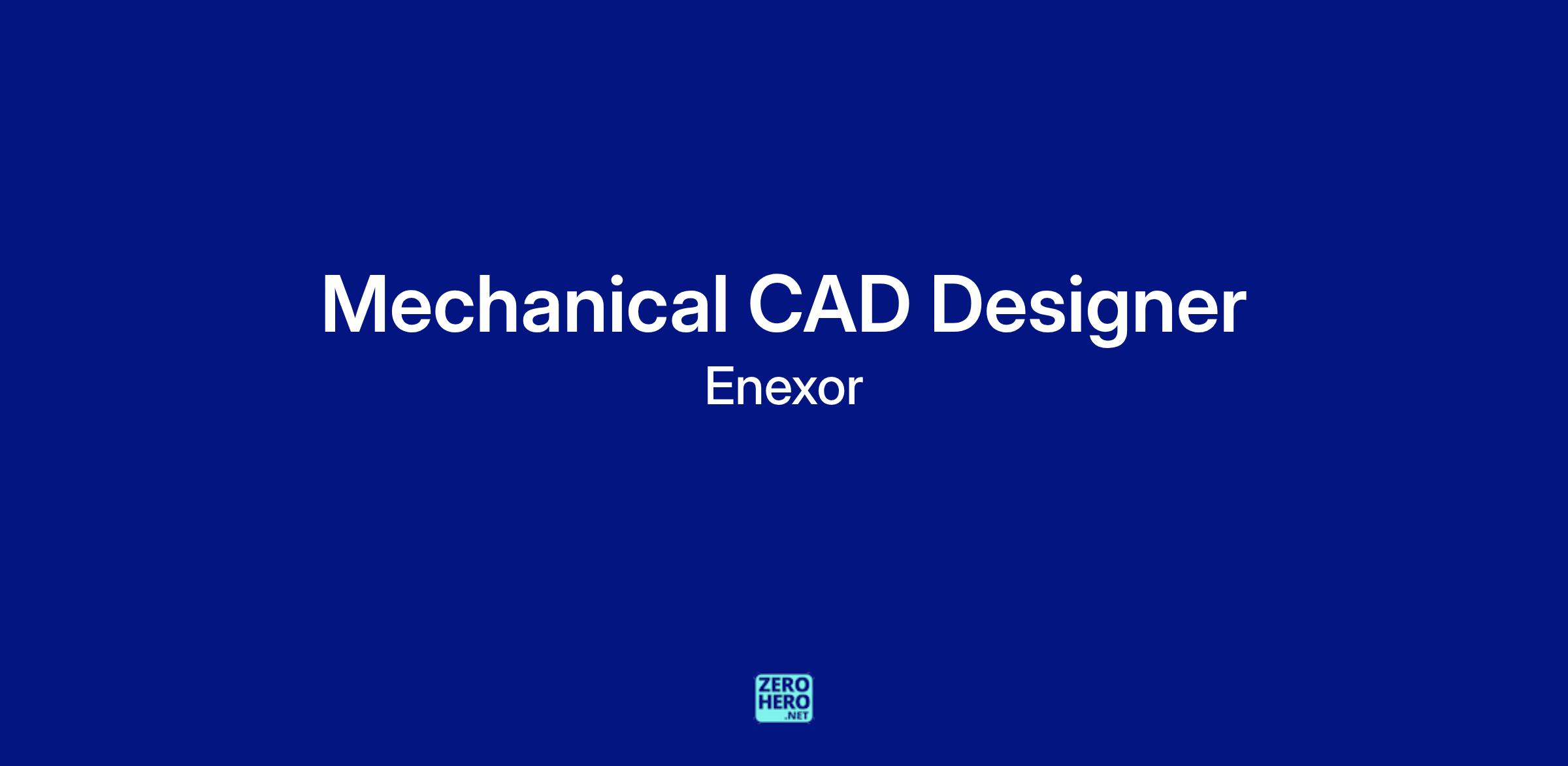 Mechanical CAD Designer
Enexor

ZERO
HERO
.NET